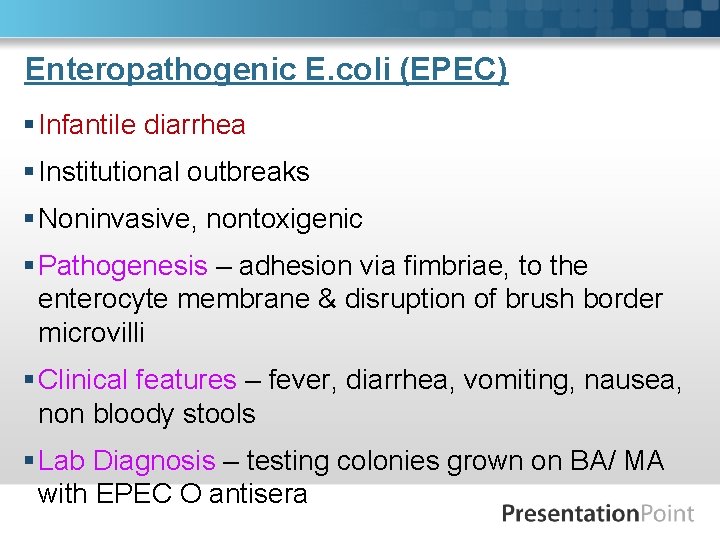 Enteropathogenic E.coli (EPEC)

▪ Infantile diarrhea

▪ Institutional outbreaks

▪ Noninvasive, nontoxigenic

▪ Pathogenesis – adhesion via fimbriae, to the enterocyte membrane & disruption of brush border microvilli

▪ Clinical features – fever, diarrhea, vomiting, nausea, non bloody stools

▪ Lab Diagnosis – testing colonies grown on BA/ MA with EPEC O antisera

PresentationPoint